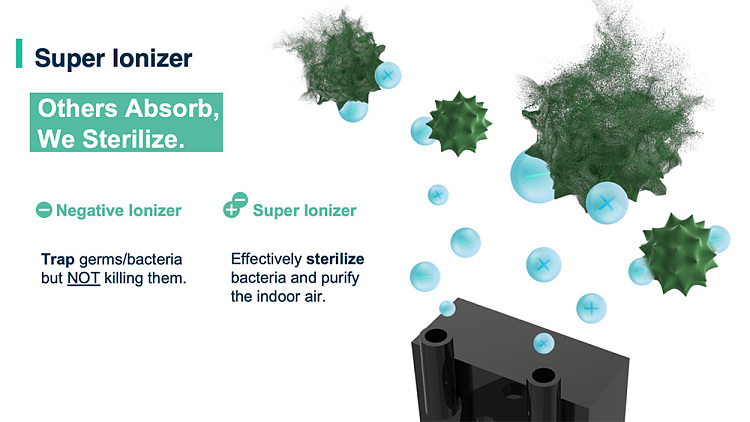 Super Ionizer

Others Absorb, We Sterilize.

Negative Ionizer

Trap germs/bacteria but NOT killing them.

Super Ionizer

Effectively sterilize bacteria and purify the indoor air.